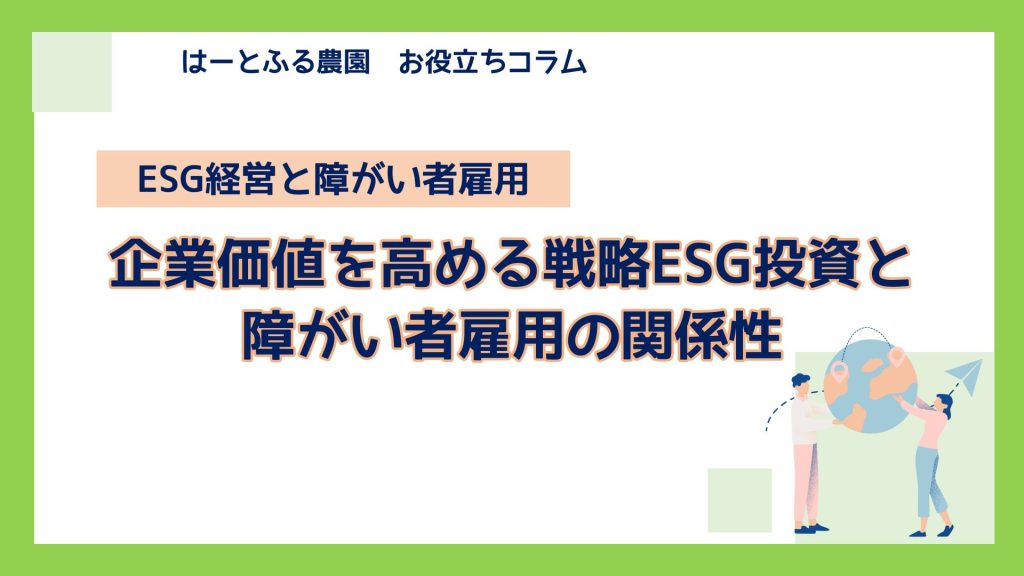 はーとふる農園　お役立ちコラム

ESG経営と障がい者雇用

企業価値を高める戦略ESG投資と障がい者雇用の関係性